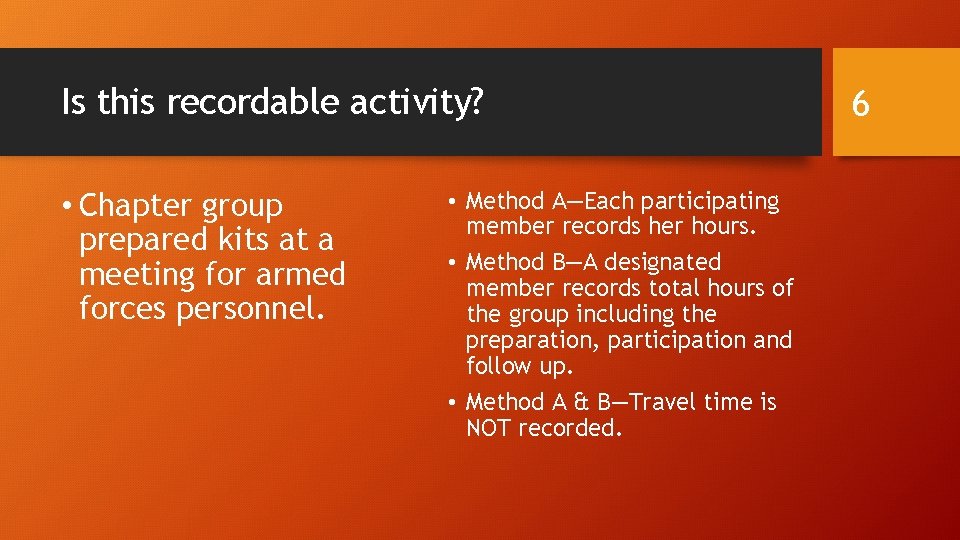 Is this recordable activity?

6

• Chapter group prepared kits at a meeting for armed forces personnel.

• Method A—Each participating member records her hours.
• Method B—A designated member records total hours of the group including the preparation, participation and follow up.
• Method A & B—Travel time is NOT recorded.